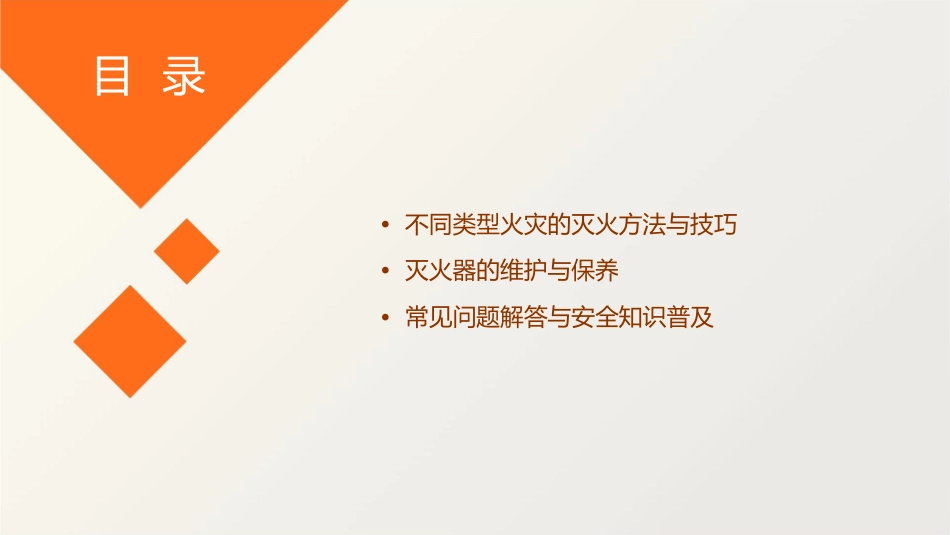 目 录

• 不同类型火灾的灭火方法与技巧
• 灭火器的维护与保养
• 常见问题解答与安全知识普及